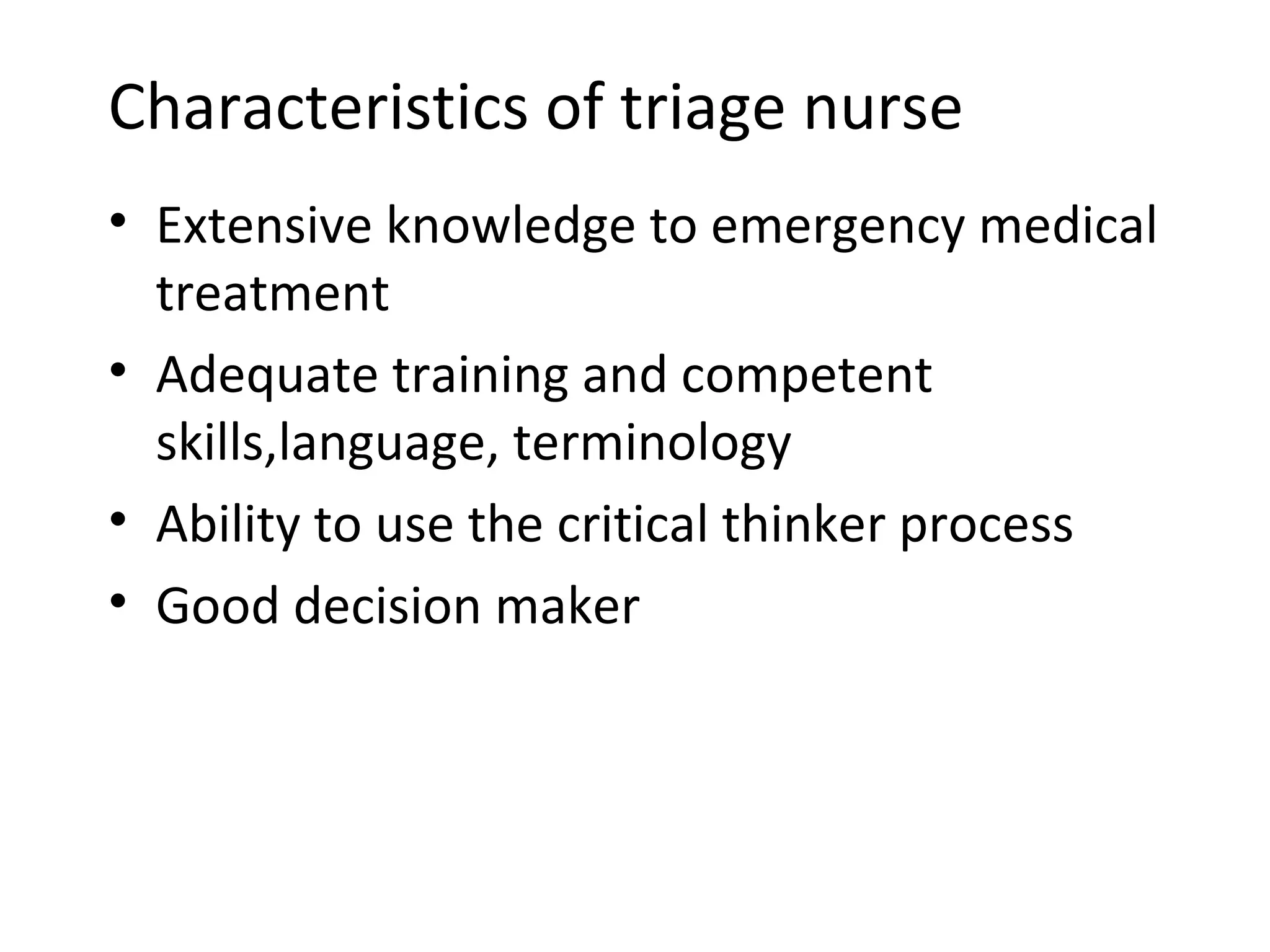 Characteristics of triage nurse

• Extensive knowledge to emergency medical treatment
• Adequate training and competent skills,language, terminology
• Ability to use the critical thinker process
• Good decision maker